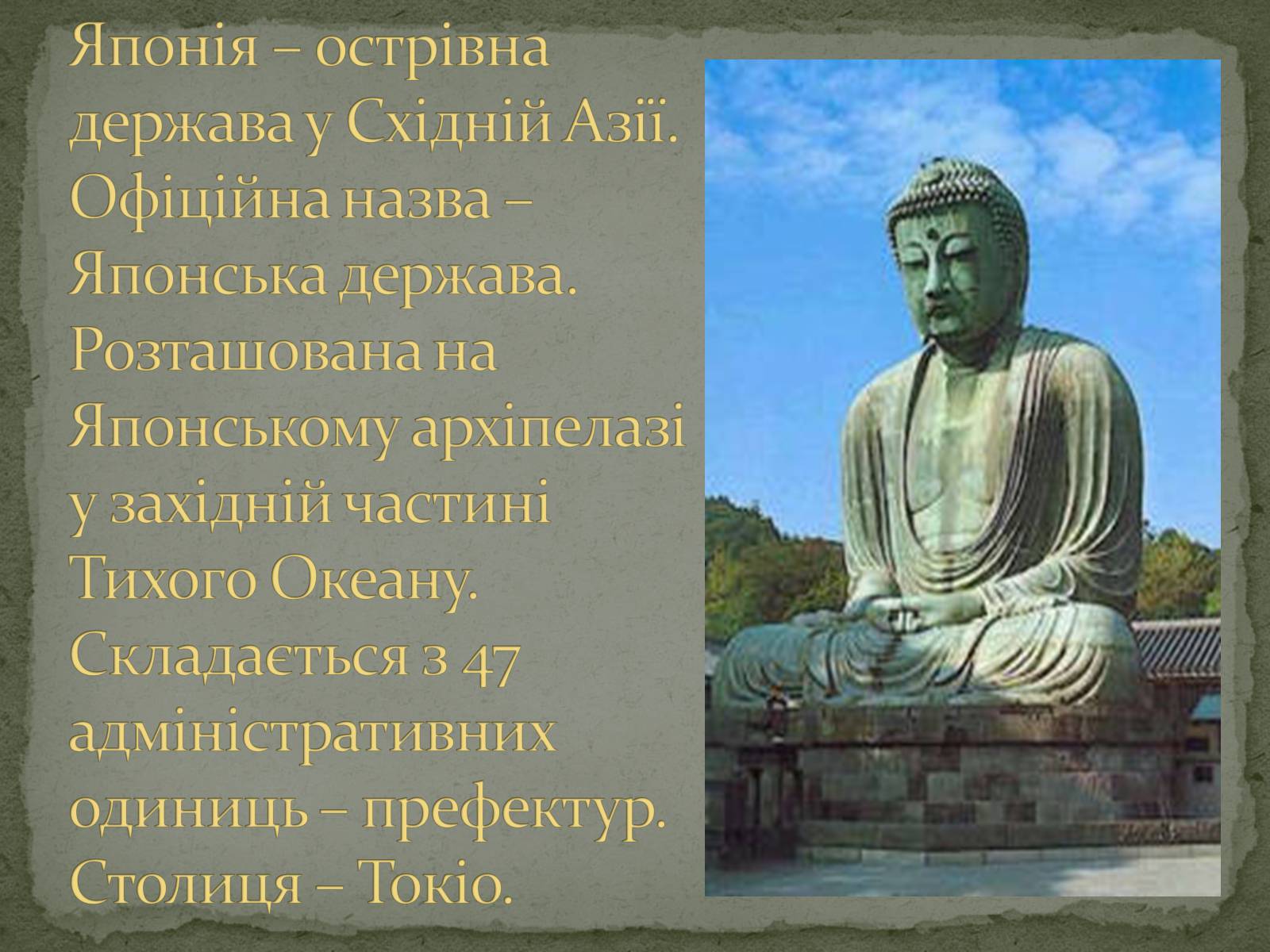 Японія – острівна держава у Східній Азії. Офіційна назва – Японська держава. Розташована на Японському архіпелазі у західній частині Тихого Океану. Складається з 47 адміністративних одиниць – префектур. Столиця – Токіо.